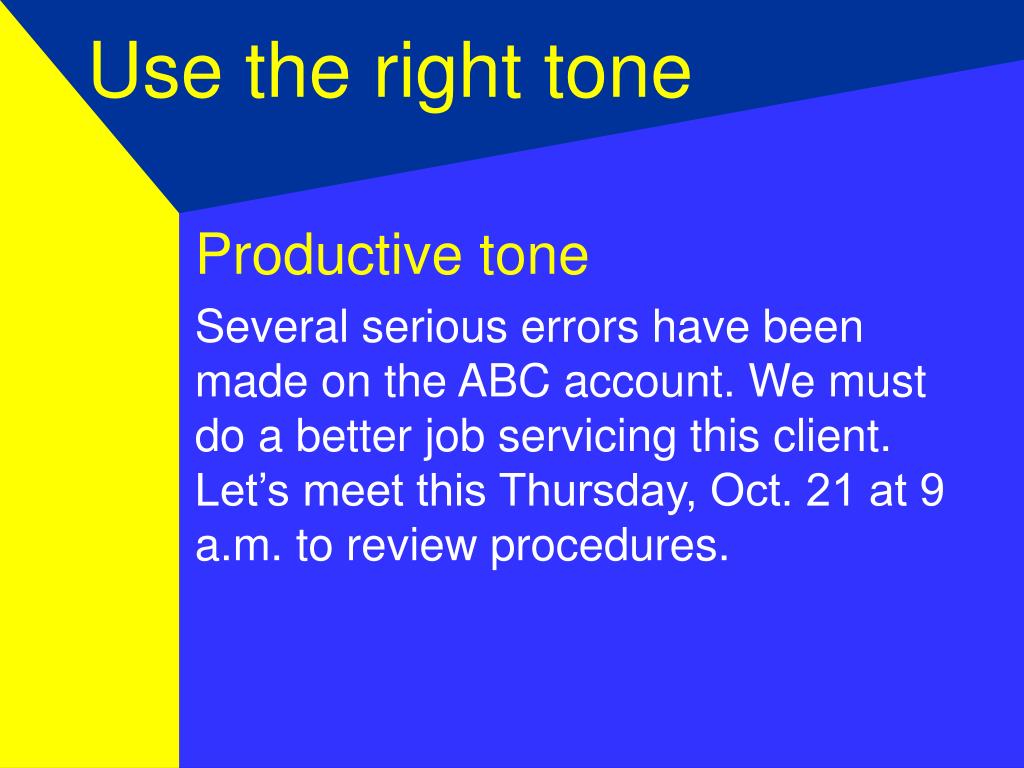 Use the right tone

Productive tone

Several serious errors have been made on the ABC account. We must do a better job servicing this client. Let’s meet this Thursday, Oct. 21 at 9 a.m. to review procedures.